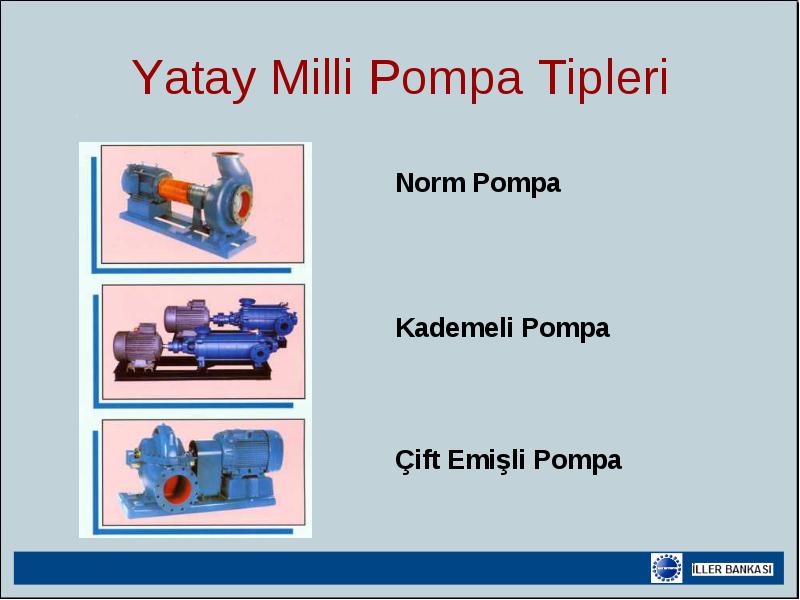 Yatay Milli Pompa Tipleri

Norm Pompa

Kademeli Pompa

Çift Emişli Pompa

İLLER BANKASI